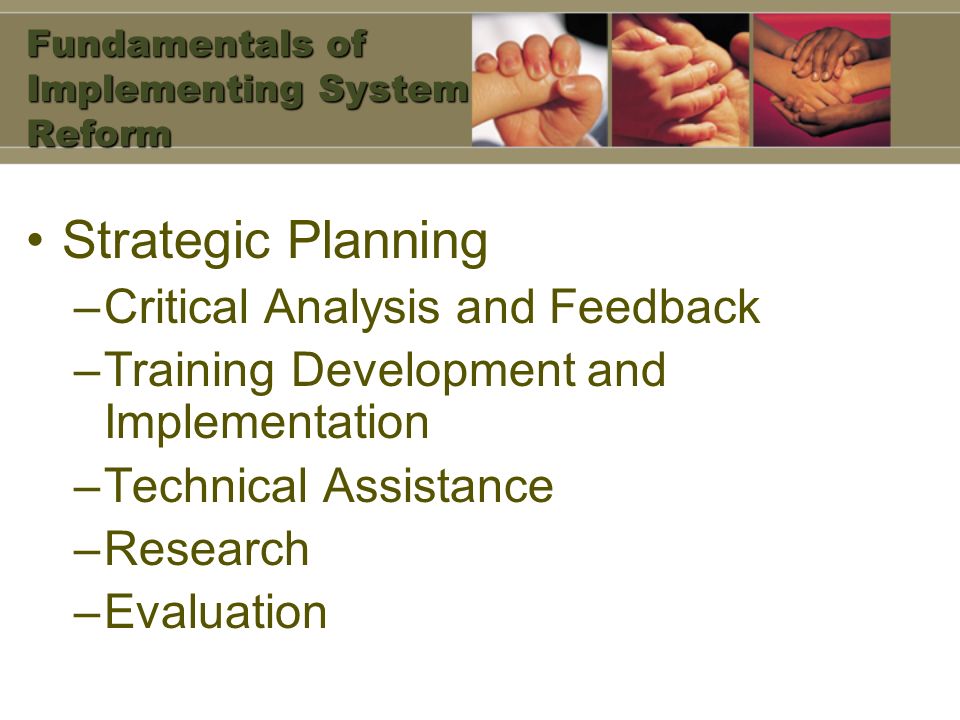 Fundamentals of Implementing System Reform

• Strategic Planning
 – Critical Analysis and Feedback
 – Training Development and Implementation
 – Technical Assistance
 – Research
 – Evaluation